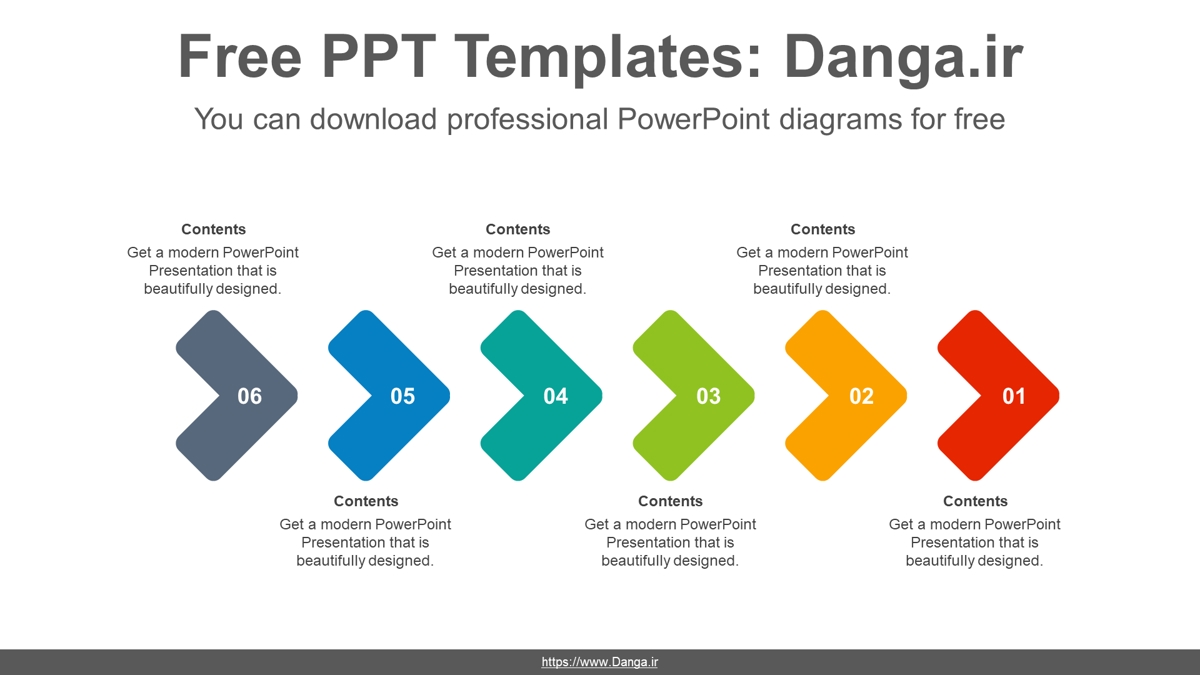 Free PPT Templates: Danga.ir

You can download professional PowerPoint diagrams for free

Contents
Get a modern PowerPoint Presentation that is beautifully designed.

Contents
Get a modern PowerPoint Presentation that is beautifully designed.

Contents
Get a modern PowerPoint Presentation that is beautifully designed.

06

05

04

03

02

01

Contents
Get a modern PowerPoint Presentation that is beautifully designed.

Contents
Get a modern PowerPoint Presentation that is beautifully designed.

Contents
Get a modern PowerPoint Presentation that is beautifully designed.

https://www.Danga.ir